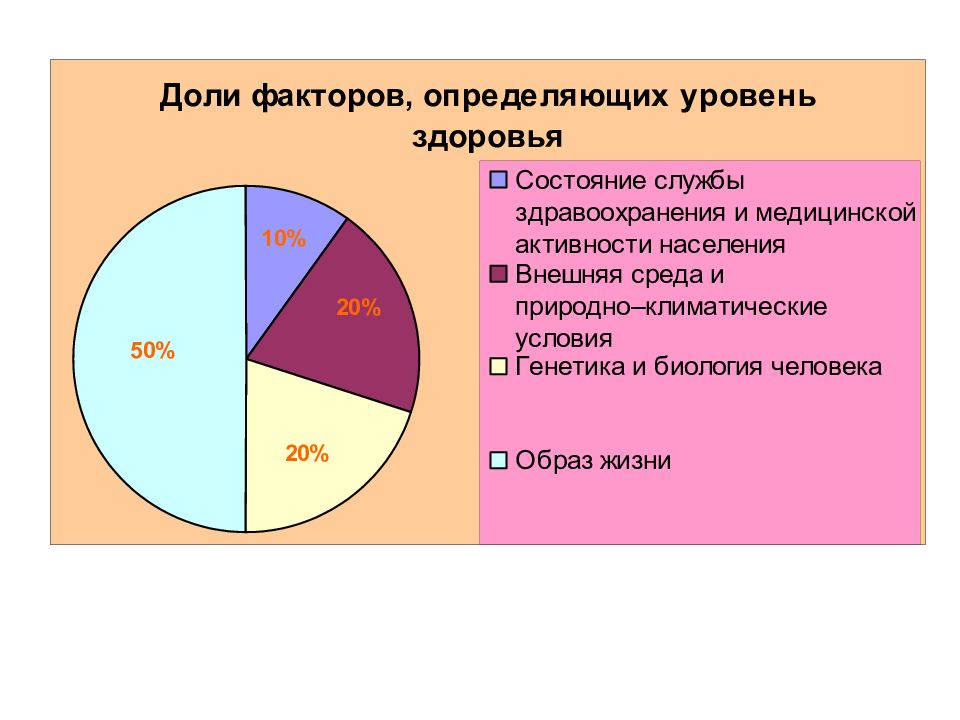 Доли факторов, определяющих уровень здоровья

10%

20%

20%

50%

Состояние службы здравоохранения и медицинской активности населения

Внешняя среда и природно–климатические условия

Генетика и биология человека

Образ жизни